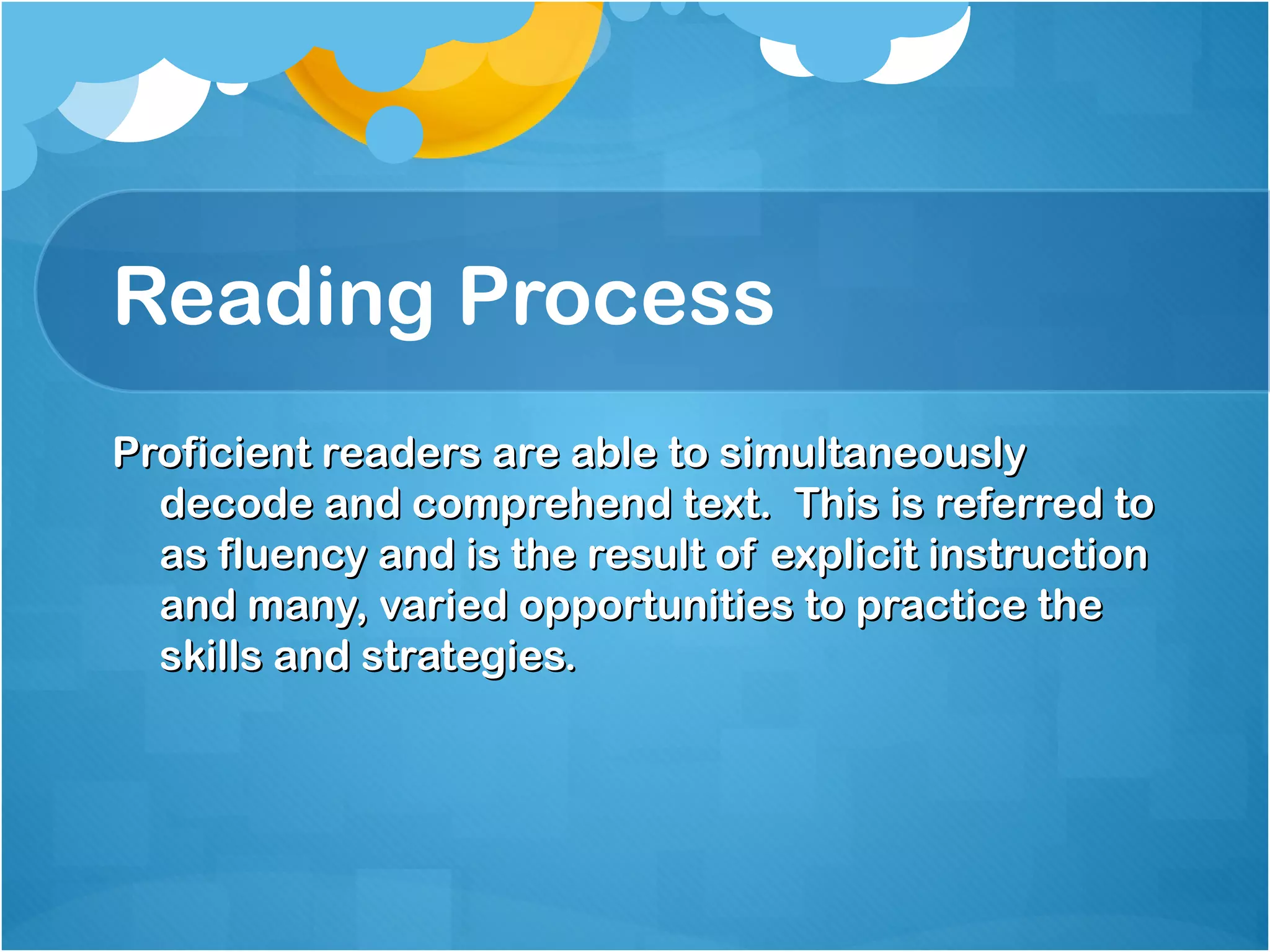 Reading Process

Proficient readers are able to simultaneously decode and comprehend text.  This is referred to as fluency and is the result of explicit instruction and many, varied opportunities to practice the skills and strategies.